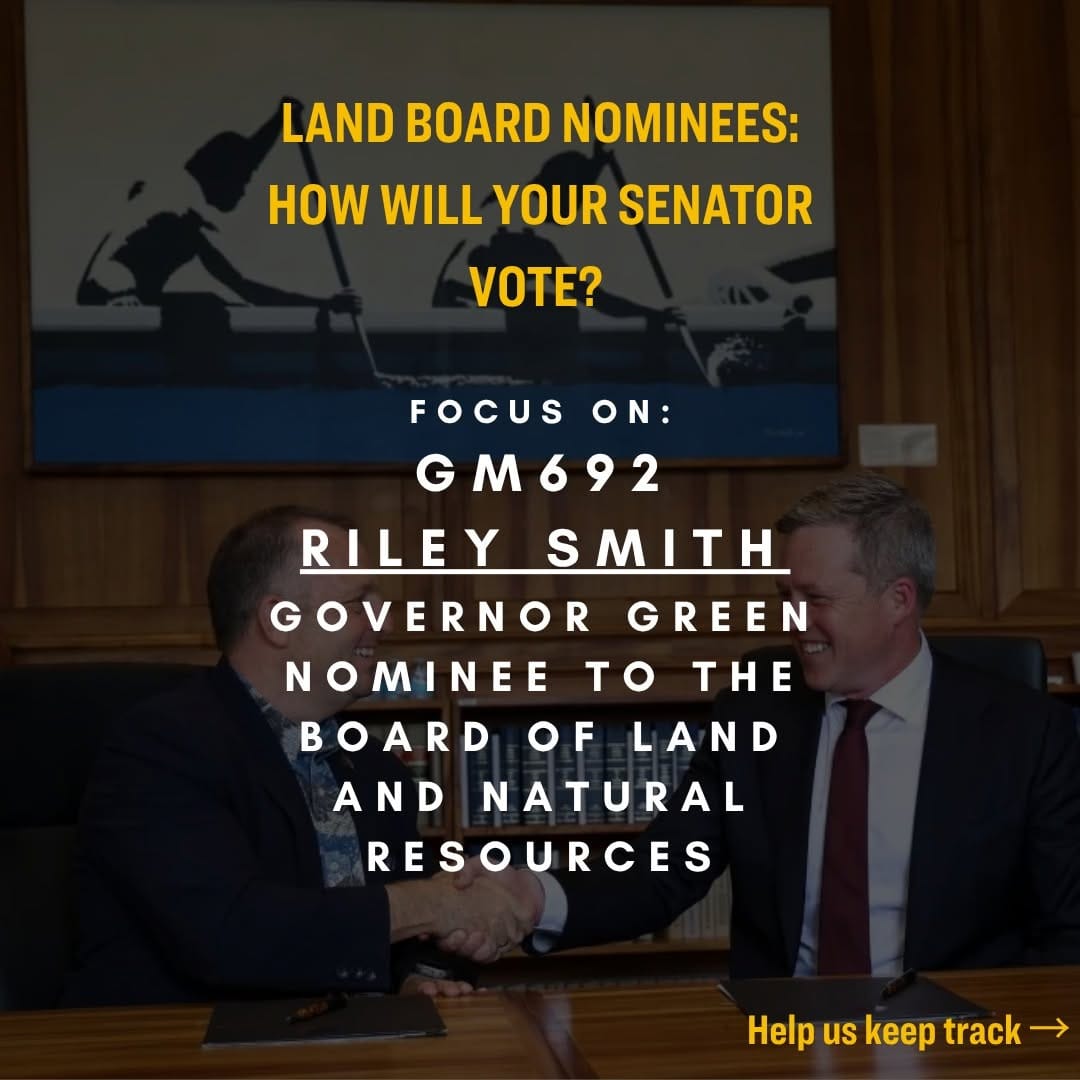 LAND BOARD NOMINEES: HOW WILL YOUR SENATOR VOTE?

FOCUS ON:
GM692
RILEY SMITH
GOVERNOR GREEN NOMINEE TO THE BOARD OF LAND AND NATURAL RESOURCES

Help us keep track →